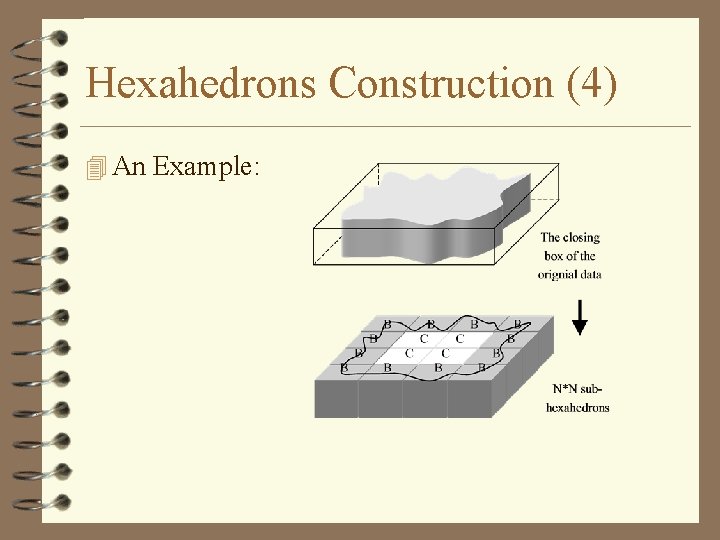 Hexahedrons Construction (4)

An Example:

The closing box of the orignial data

B B B B
B C C B
B C C B
B B B B

N*N sub-hexahedrons